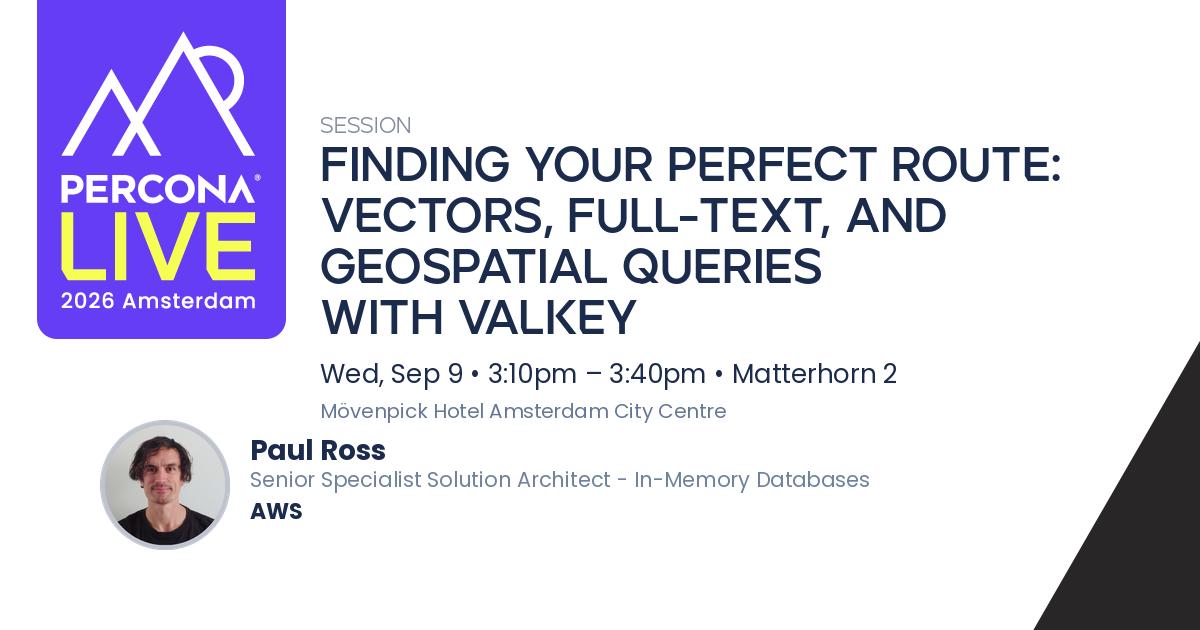 PERCONA®
LIVE
2026 Amsterdam

SESSION

FINDING YOUR PERFECT ROUTE: VECTORS, FULL-TEXT, AND GEOSPATIAL QUERIES WITH VALKEY

Wed, Sep 9 • 3:10pm – 3:40pm • Matterhorn 2

Mövenpick Hotel Amsterdam City Centre

Paul Ross
Senior Specialist Solution Architect - In-Memory Databases
AWS